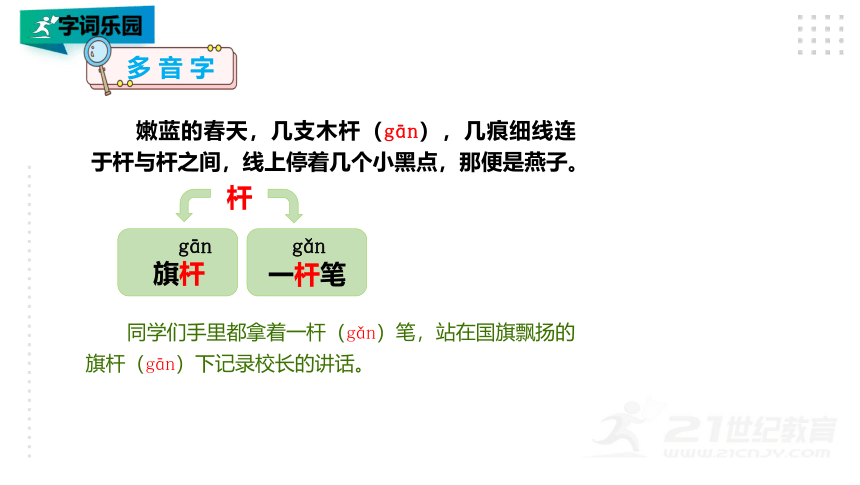 字词乐园

多音字

嫩蓝的春天，几支木杆（gān），几痕细线连于杆与杆之间，线上停着几个小黑点，那便是燕子。

杆

gān
旗杆

gǎn
一杆笔

同学们手里都拿着一杆（gǎn）笔，站在国旗飘扬的旗杆（gān）下记录校长的讲话。

21世纪教育
WWW.21CNJY.COM